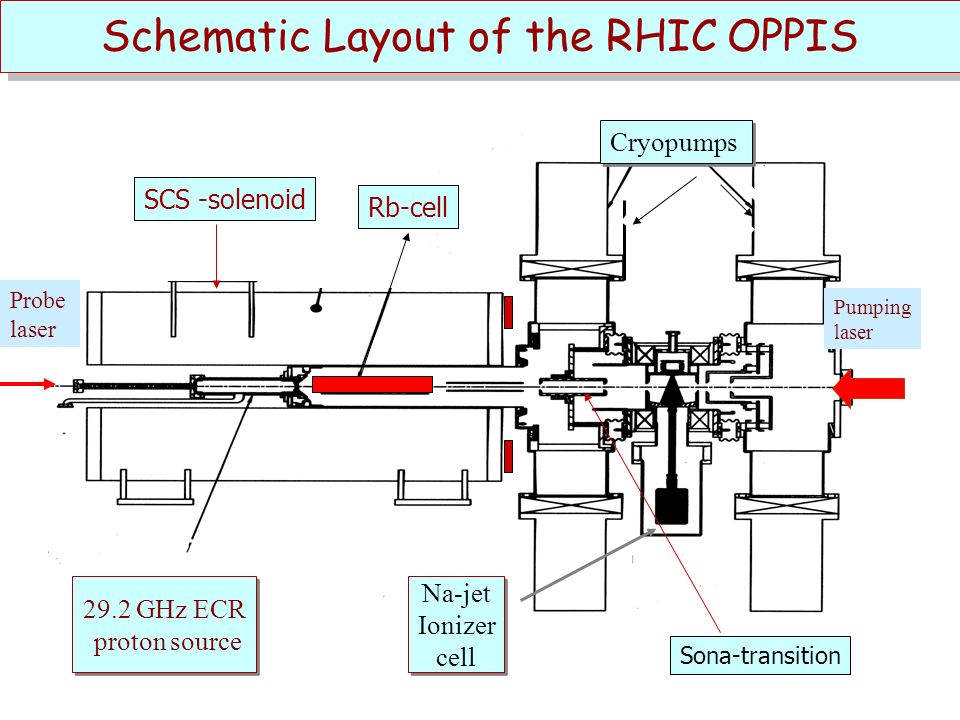 Schematic Layout of the RHIC OPPIS

Cryopumps

SCS -solenoid

Rb-cell

Probe laser

Pumping laser

29.2 GHz ECR proton source

Na-jet Ionizer cell

Sona-transition